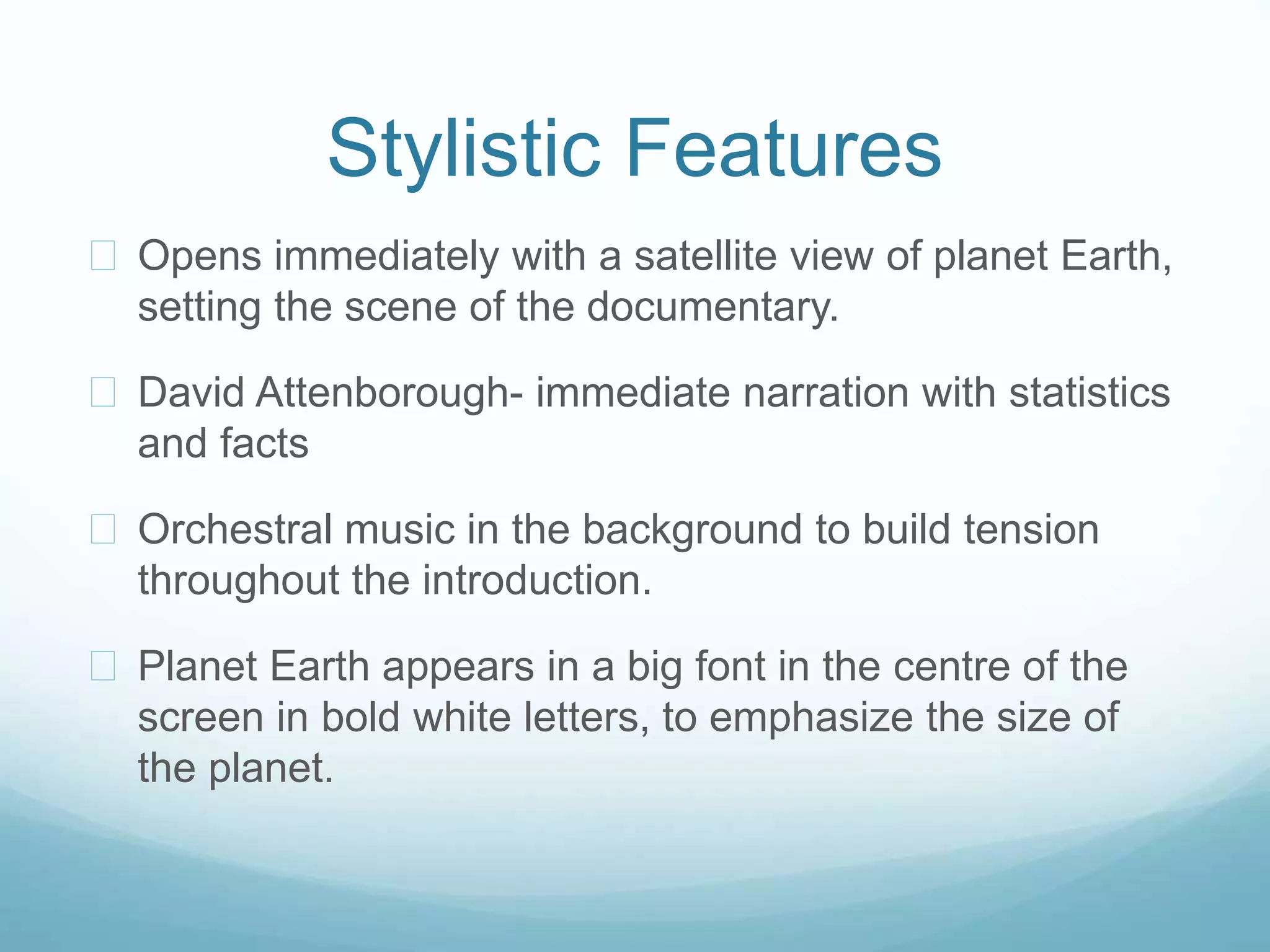 Stylistic Features

Opens immediately with a satellite view of planet Earth, setting the scene of the documentary.

David Attenborough- immediate narration with statistics and facts

Orchestral music in the background to build tension throughout the introduction.

Planet Earth appears in a big font in the centre of the screen in bold white letters, to emphasize the size of the planet.